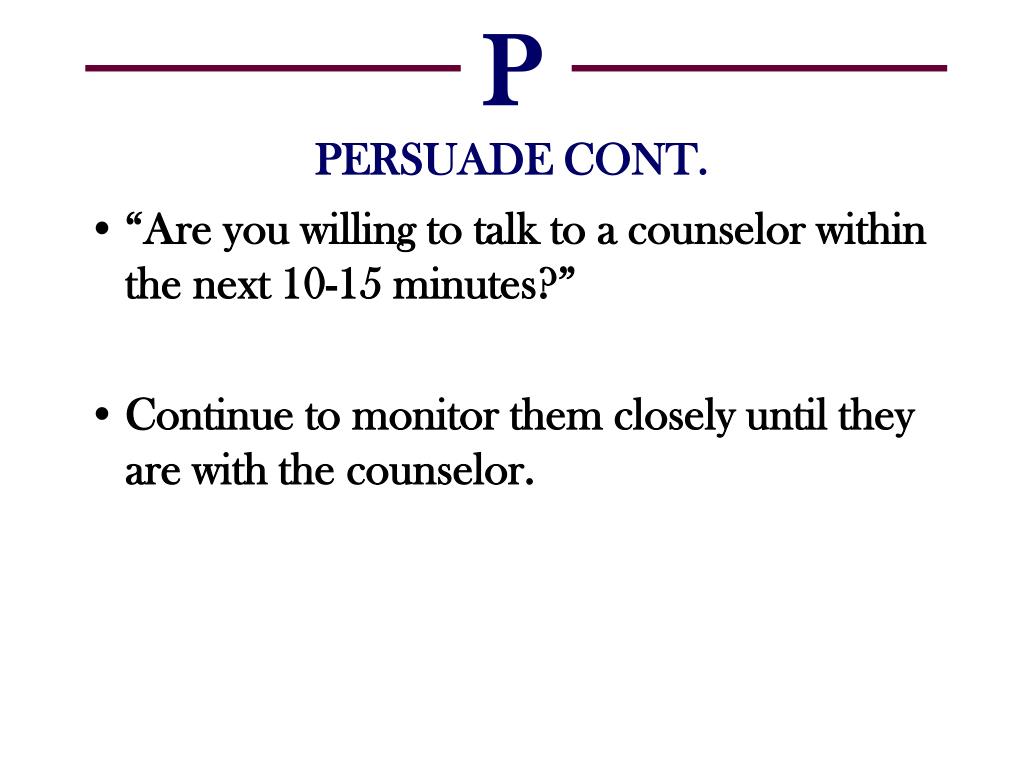 P

PERSUADE CONT.

• “Are you willing to talk to a counselor within the next 10-15 minutes?”

• Continue to monitor them closely until they are with the counselor.